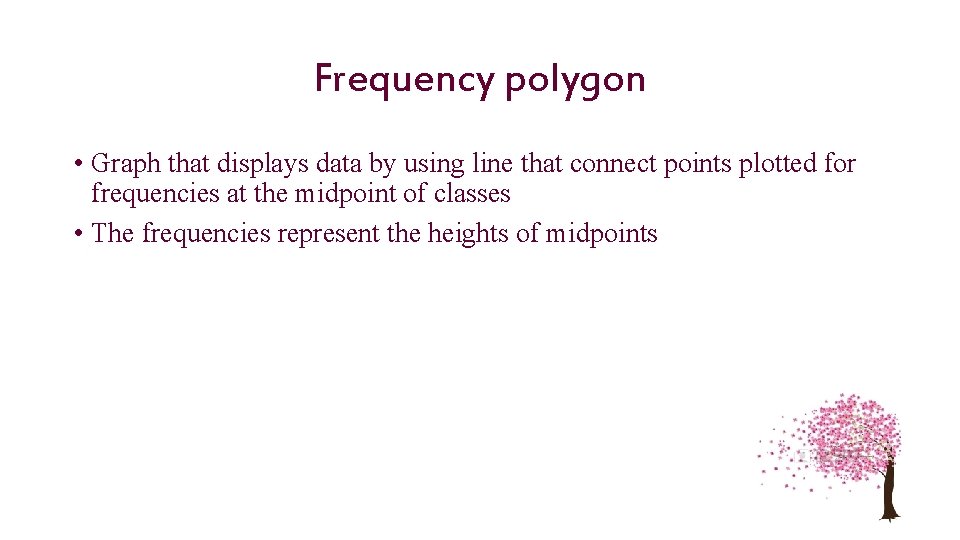 Frequency polygon

• Graph that displays data by using line that connect points plotted for frequencies at the midpoint of classes

• The frequencies represent the heights of midpoints